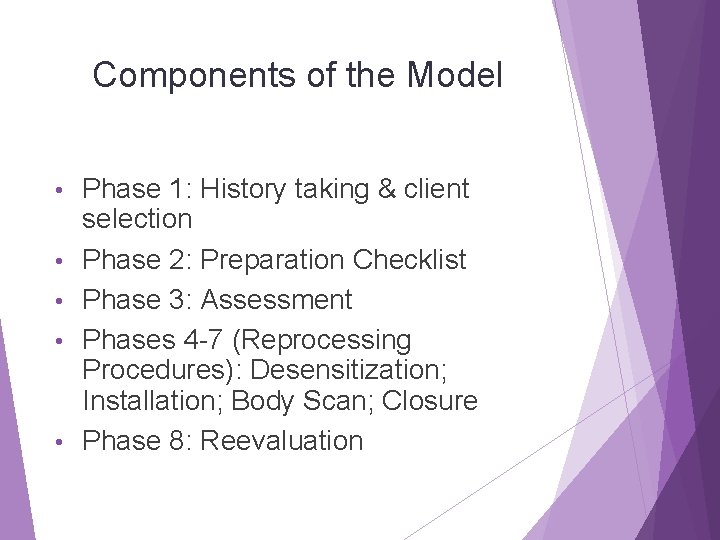 Components of the Model

• Phase 1: History taking & client selection
• Phase 2: Preparation Checklist
• Phase 3: Assessment
• Phases 4-7 (Reprocessing Procedures): Desensitization; Installation; Body Scan; Closure
• Phase 8: Reevaluation